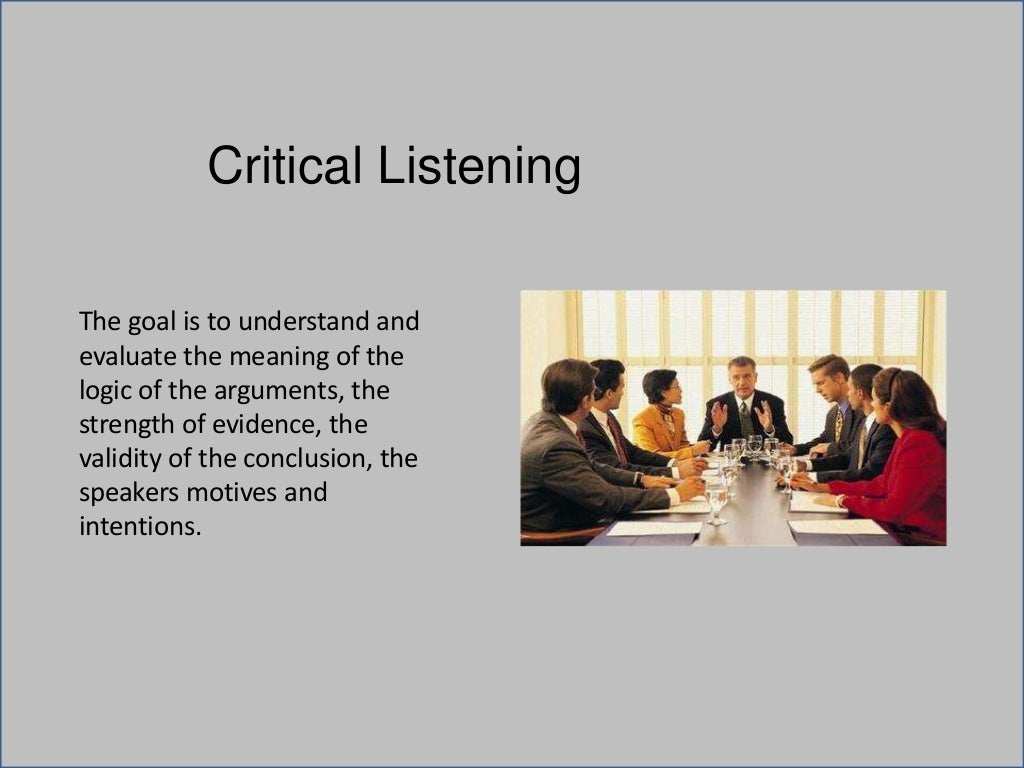 Critical Listening

The goal is to understand and evaluate the meaning of the logic of the arguments, the strength of evidence, the validity of the conclusion, the speakers motives and intentions.